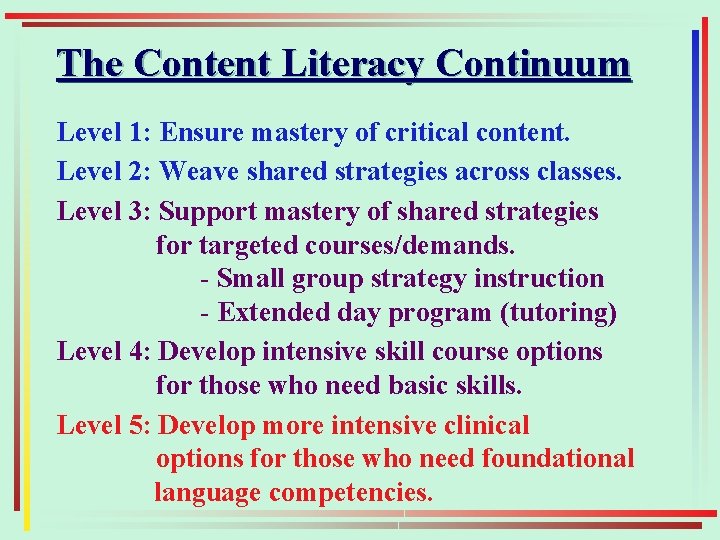 The Content Literacy Continuum

Level 1: Ensure mastery of critical content.

Level 2: Weave shared strategies across classes.

Level 3: Support mastery of shared strategies for targeted courses/demands.
- Small group strategy instruction
- Extended day program (tutoring)

Level 4: Develop intensive skill course options for those who need basic skills.

Level 5: Develop more intensive clinical options for those who need foundational language competencies.